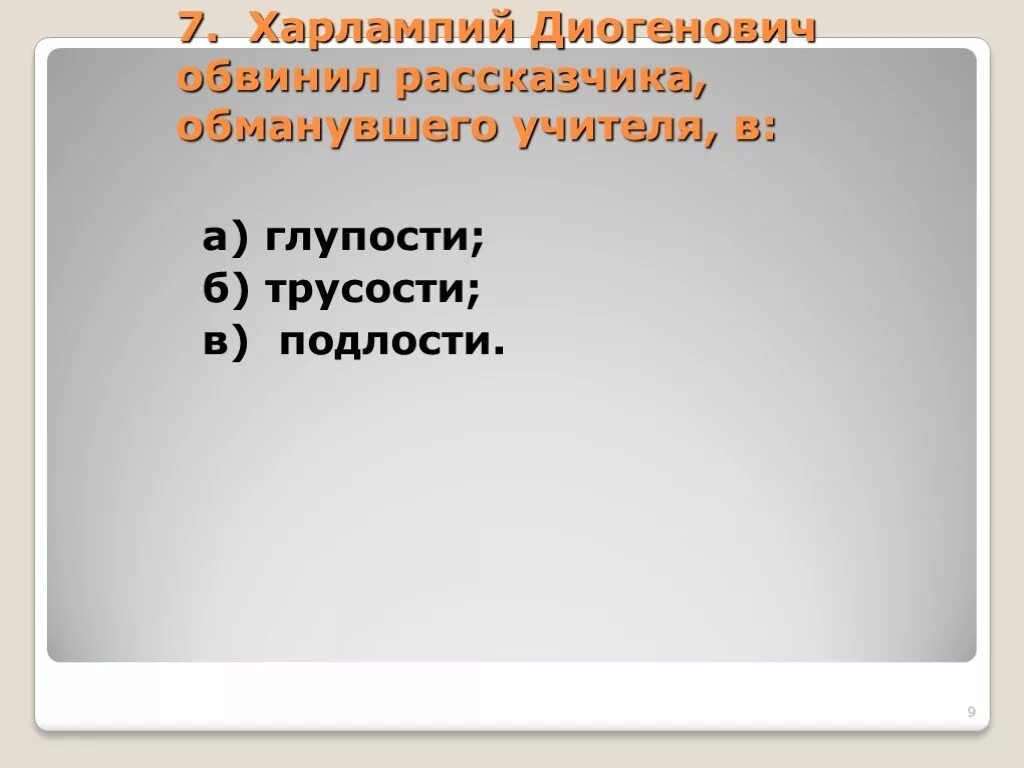 7. Харлампий Диогенович обвинил рассказчика, обманувшего учителя, в:

а) глупости;
б) трусости;
в) подлости.

9